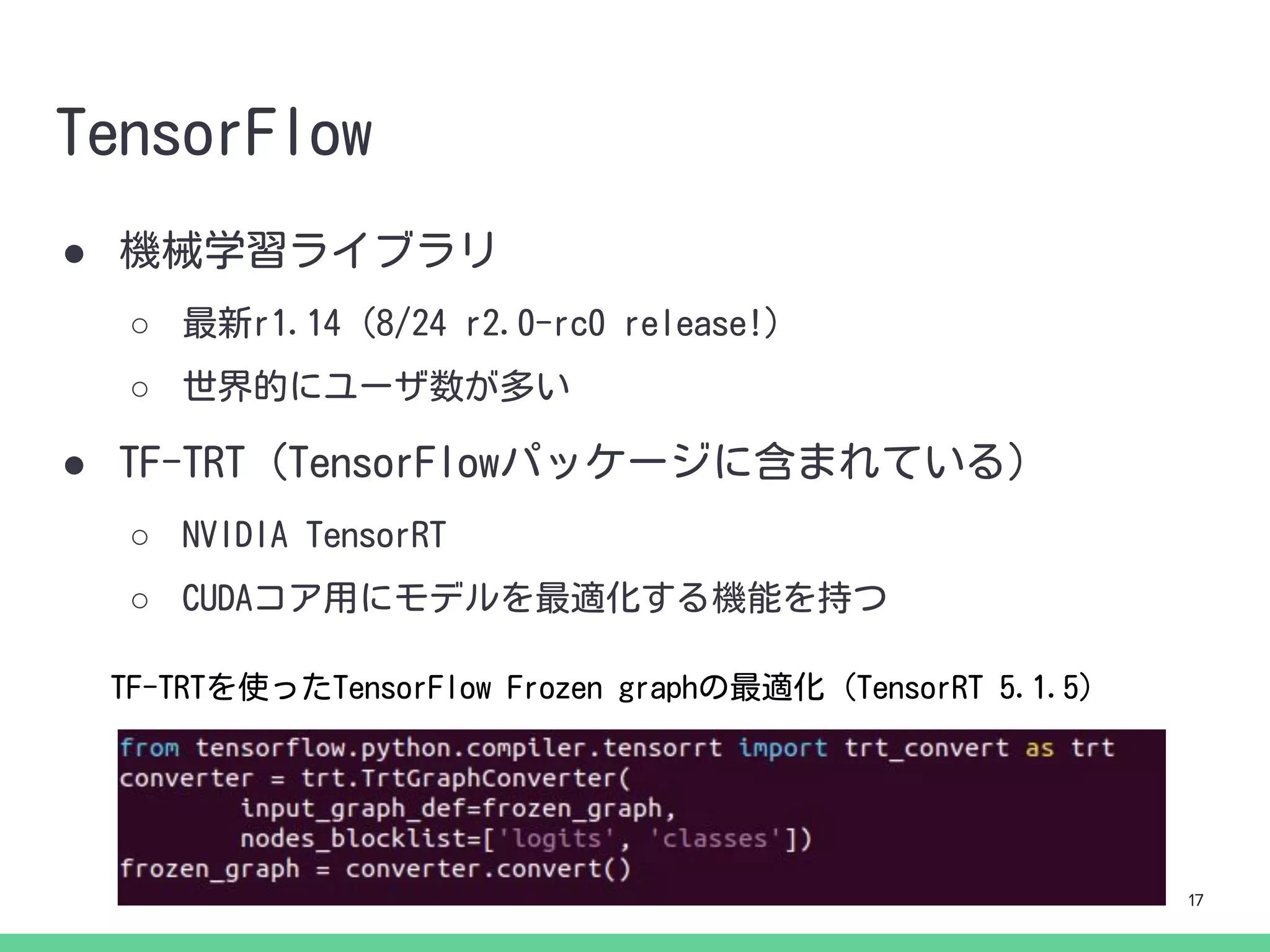 TensorFlow

● 機械学習ライブラリ
  ○ 最新r1.14（8/24 r2.0-rc0 release!）
  ○ 世界的にユーザ数が多い
● TF-TRT（TensorFlowパッケージに含まれている）
  ○ NVIDIA TensorRT
  ○ CUDAコア用にモデルを最適化する機能を持つ

TF-TRTを使ったTensorFlow Frozen graphの最適化（TensorRT 5.1.5）

from tensorflow.python.compiler.tensorrt import trt_convert as trt
converter = trt.TrtGraphConverter(
        input_graph_def=frozen_graph,
        nodes_blocklist=['logits', 'classes'])
frozen_graph = converter.convert()

17